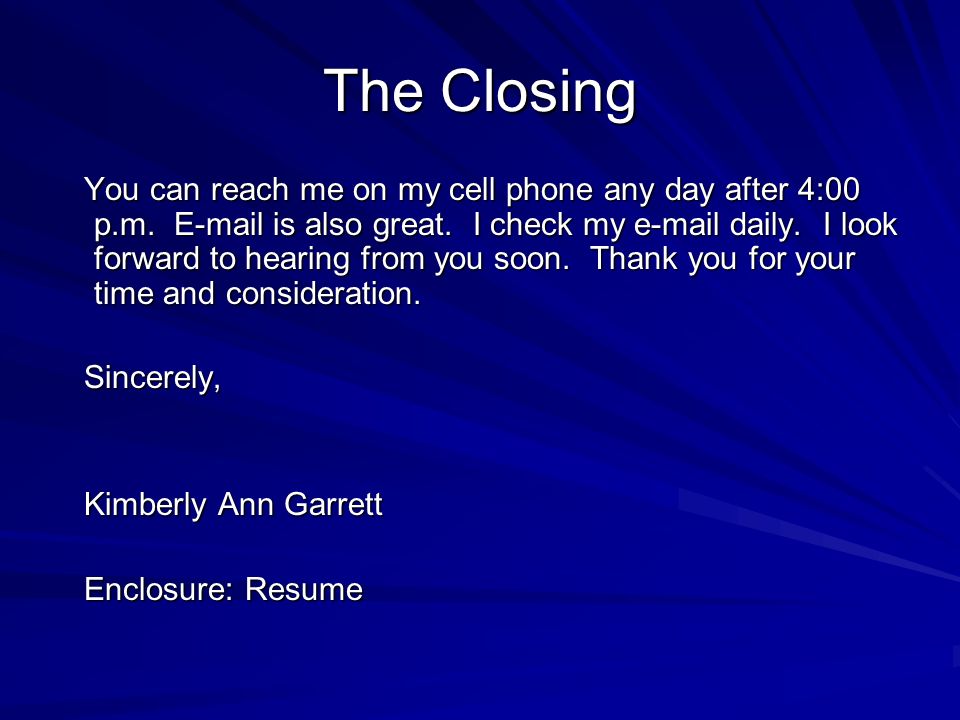 The Closing

You can reach me on my cell phone any day after 4:00 p.m.  E-mail is also great.  I check my e-mail daily.  I look forward to hearing from you soon.  Thank you for your time and consideration.

Sincerely,

Kimberly Ann Garrett

Enclosure: Resume